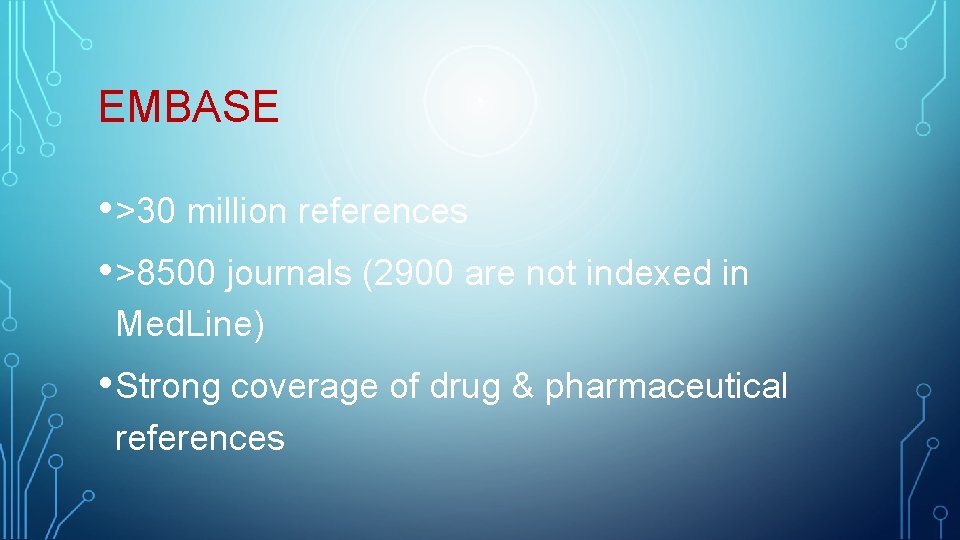 EMBASE

• >30 million references

• >8500 journals (2900 are not indexed in Med.Line)

• Strong coverage of drug & pharmaceutical references